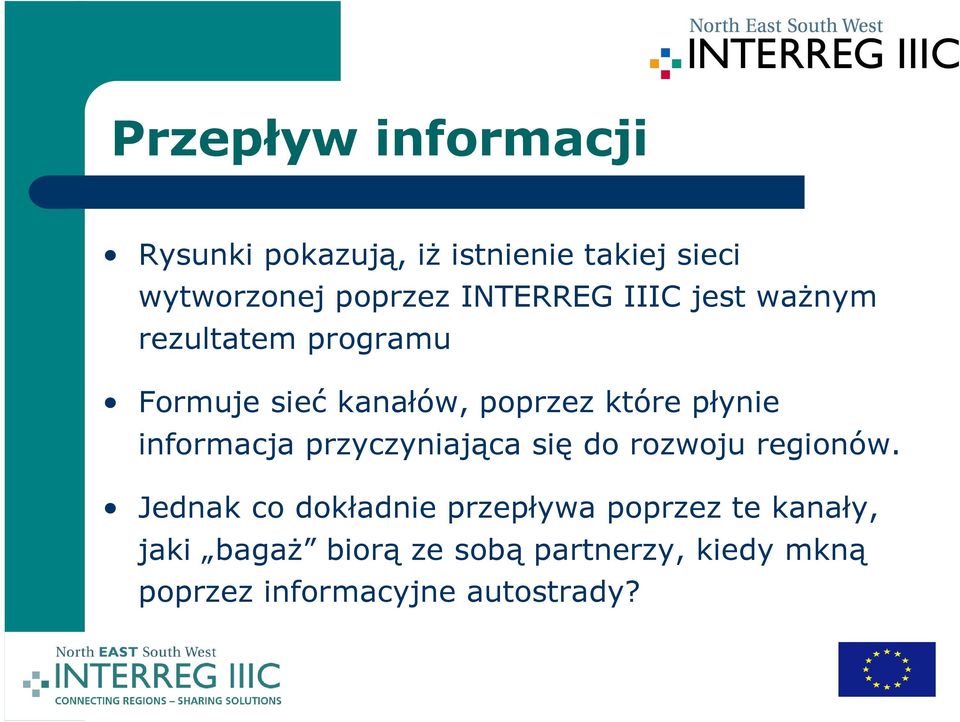 North East South West
INTERREG IIIC

Przepływ informacji

• Rysunki pokazują, iż istnienie takiej sieci wytworzonej poprzez INTERREG IIIC jest ważnym rezultatem programu

• Formuje sieć kanałów, poprzez które płynie informacja przyczyniająca się do rozwoju regionów.

• Jednak co dokładnie przepływa poprzez te kanały, jaki „bagaż” biorą ze sobą partnerzy, kiedy mkną poprzez informacyjne autostrady?

North EAST South West
INTERREG IIIC
CONNECTING REGIONS – SHARING SOLUTIONS